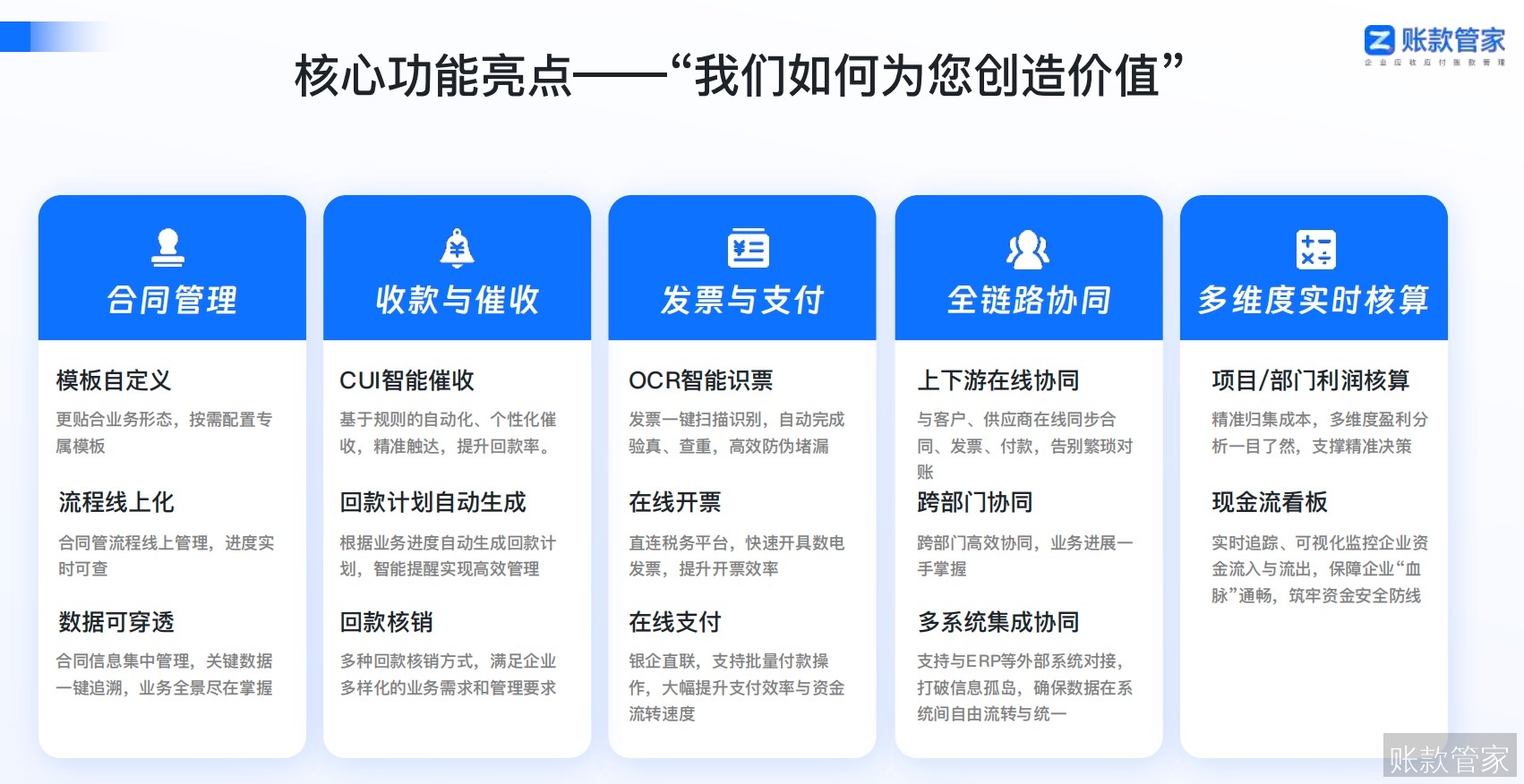 账款管家
企业应收应付账款管理

核心功能亮点——“我们如何为您创造价值”

合同管理

模板自定义
更贴合业务形态，按需配置专属模板

流程线上化
合同管流程线上管理，进度实时可查

数据可穿透
合同信息集中管理，关键数据一键追溯，业务全景尽在掌握

收款与催收

CUI智能催收
基于规则的自动化、个性化催收，精准触达，提升回款率。

回款计划自动生成
根据业务进度自动生成回款计划，智能提醒实现高效管理

回款核销
多种回款核销方式，满足企业多样化的业务需求和管理要求

发票与支付

OCR智能识票
发票一键扫描识别，自动完成验真、查重，高效防伪堵漏

在线开票
直连税务平台，快速开具数电发票，提升开票效率

在线支付
银企直联，支持批量付款操作，大幅提升支付效率与资金流转速度

全链路协同

上下游在线协同
与客户、供应商在线同步合同、发票、付款，告别繁琐对账

跨部门协同
跨部门高效协同，业务进展一手掌握

多系统集成协同
支持与ERP等外部系统对接，打破信息孤岛，确保数据在系统间自由流转与统一

多维度实时核算

项目/部门利润核算
精准归集成本，多维度盈利分析一目了然，支撑精准决策

现金流看板
实时追踪、可视化监控企业资金流入与流出，保障企业“血脉”通畅，筑牢资金安全防线

账款管家